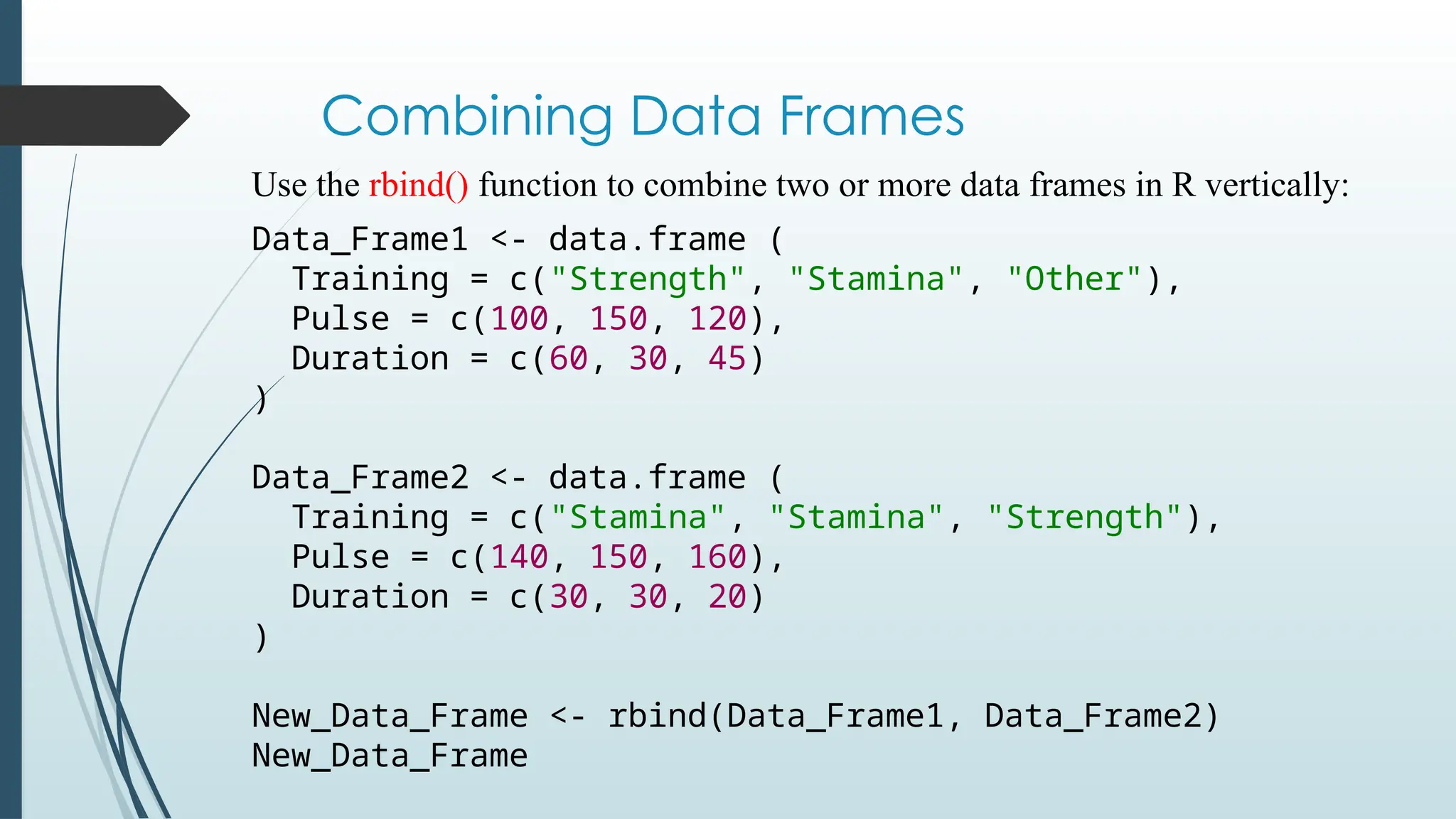 Combining Data Frames

Use the rbind() function to combine two or more data frames in R vertically:

Data_Frame1 <- data.frame (
  Training = c("Strength", "Stamina", "Other"),
  Pulse = c(100, 150, 120),
  Duration = c(60, 30, 45)
)

Data_Frame2 <- data.frame (
  Training = c("Stamina", "Stamina", "Strength"),
  Pulse = c(140, 150, 160),
  Duration = c(30, 30, 20)
)

New_Data_Frame <- rbind(Data_Frame1, Data_Frame2)
New_Data_Frame